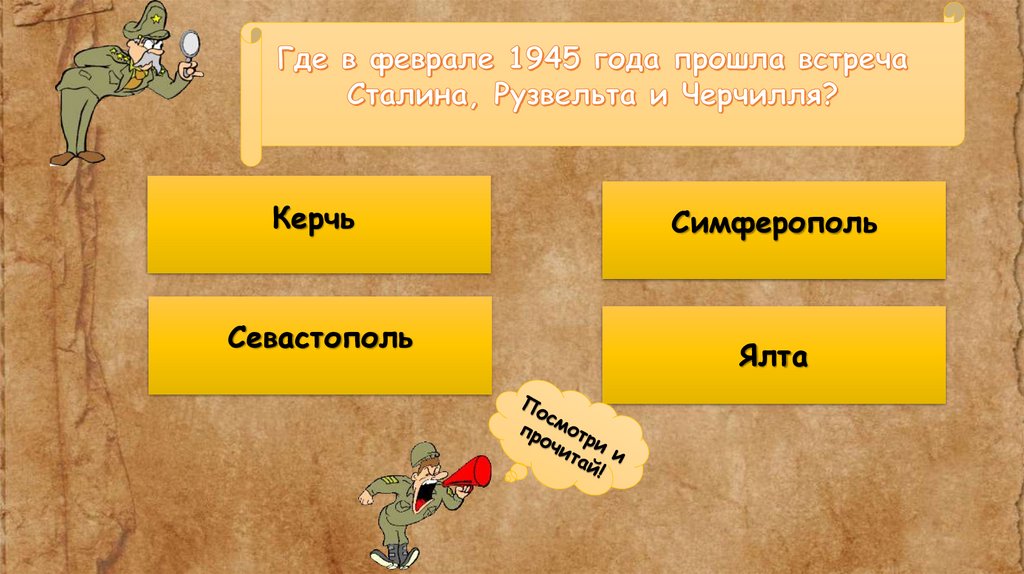 Где в феврале 1945 года прошла встреча Сталина, Рузвельта и Черчилля?

Керчь

Симферополь

Севастополь

Ялта

Посмотри и прочитай!